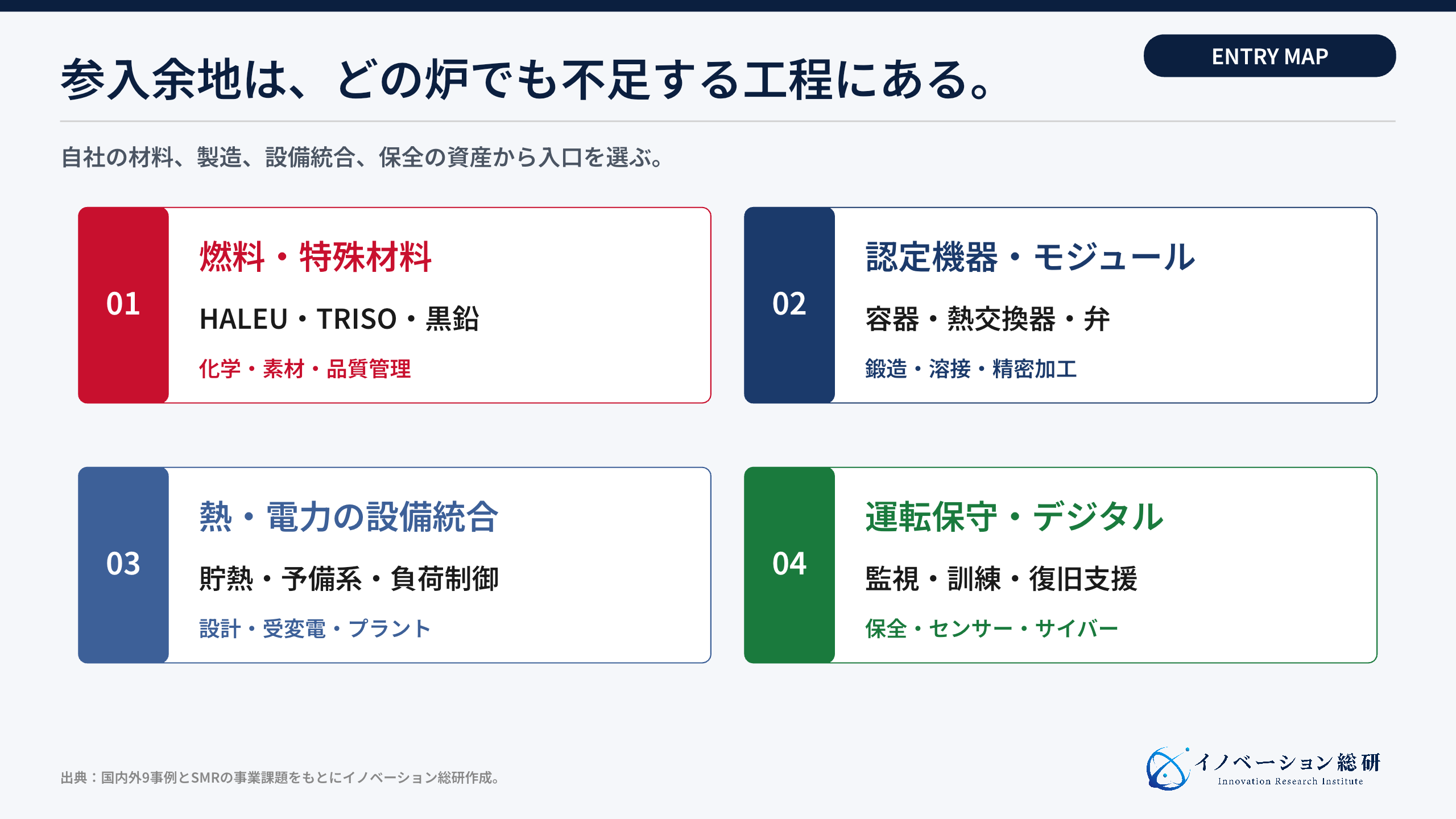 参入余地は、どの炉でも不足する工程にある。

ENTRY MAP

自社の材料、製造、設備統合、保全の資産から入口を選ぶ。

01
燃料・特殊材料
HALEU・TRISO・黒鉛
化学・素材・品質管理

02
認定機器・モジュール
容器・熱交換器・弁
鍛造・溶接・精密加工

03
熱・電力の設備統合
貯熱・予備系・負荷制御
設計・受変電・プラント

04
運転保守・デジタル
監視・訓練・復旧支援
保全・センサー・サイバー

出典：国内外9事例とSMRの事業課題をもとにイノベーション総研作成。

イノベーション総研
Innovation Research Institute